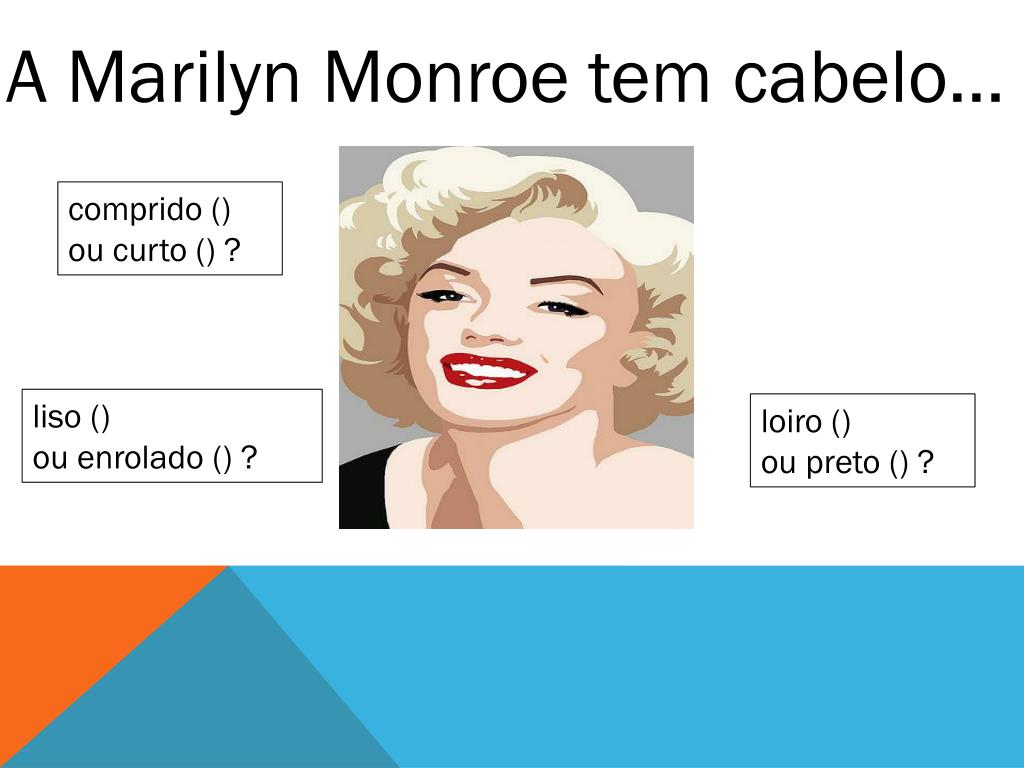 A Marilyn Monroe tem cabelo…

comprido ()
ou curto () ?

liso ()
ou enrolado () ?

loiro ()
ou preto () ?